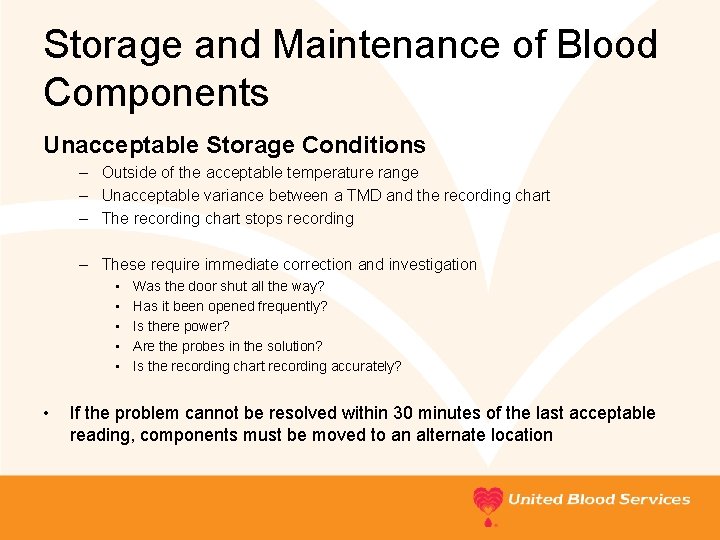 Storage and Maintenance of Blood Components

Unacceptable Storage Conditions

– Outside of the acceptable temperature range
– Unacceptable variance between a TMD and the recording chart
– The recording chart stops recording

– These require immediate correction and investigation
▪ Was the door shut all the way?
▪ Has it been opened frequently?
▪ Is there power?
▪ Are the probes in the solution?
▪ Is the recording chart recording accurately?

• If the problem cannot be resolved within 30 minutes of the last acceptable reading, components must be moved to an alternate location

United Blood Services